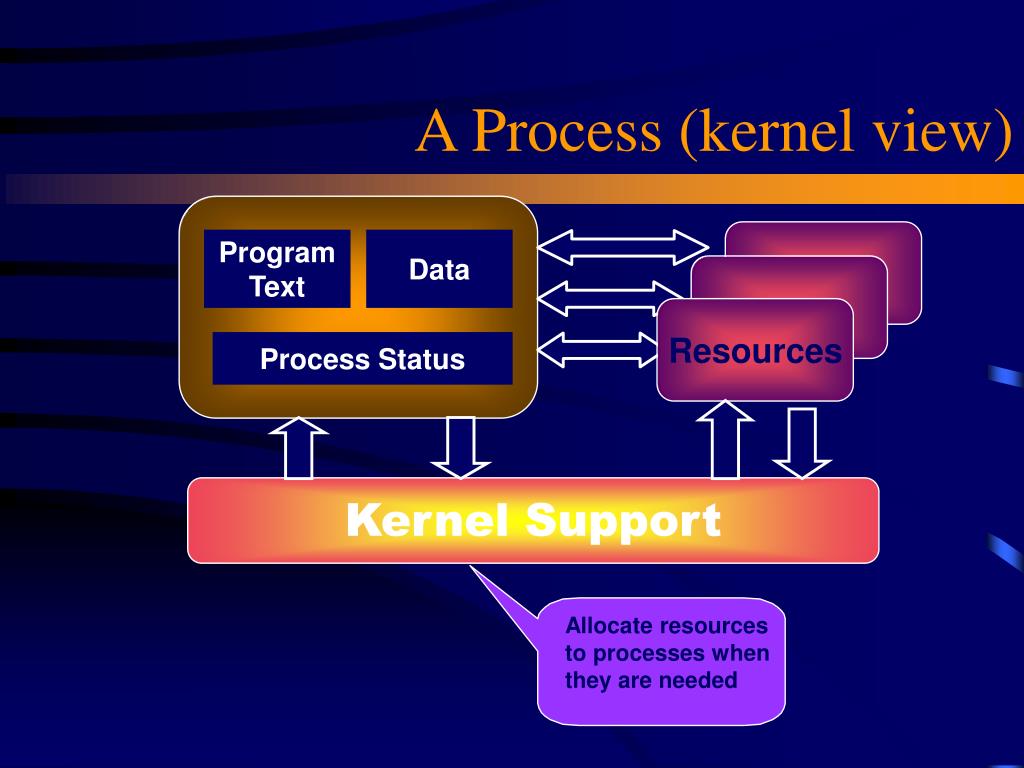 A Process (kernel view)

Program Text

Data

Process Status

Resources

Kernel Support

Allocate resources to processes when they are needed